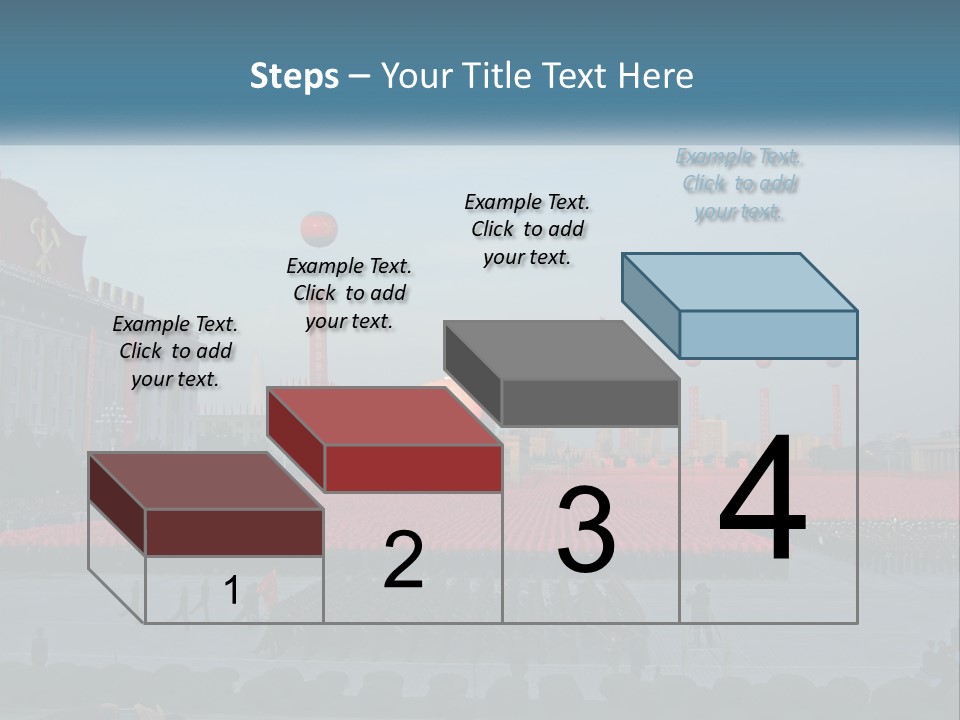 Steps – Your Title Text Here

Example Text. Click to add your text.

Example Text. Click to add your text.

Example Text. Click to add your text.

Example Text. Click to add your text.

1

2

3

4